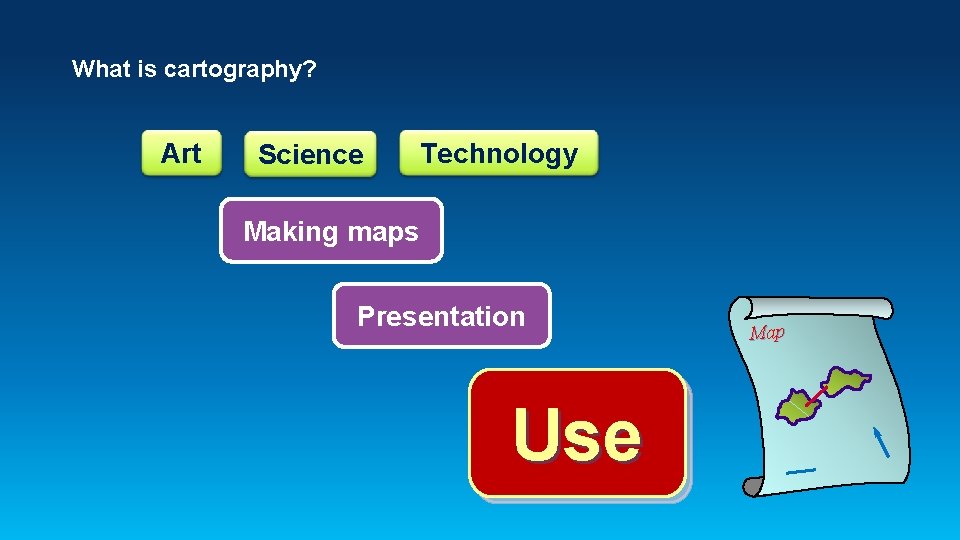 What is cartography?

Art

Science

Technology

Making maps

Presentation

Use

Map